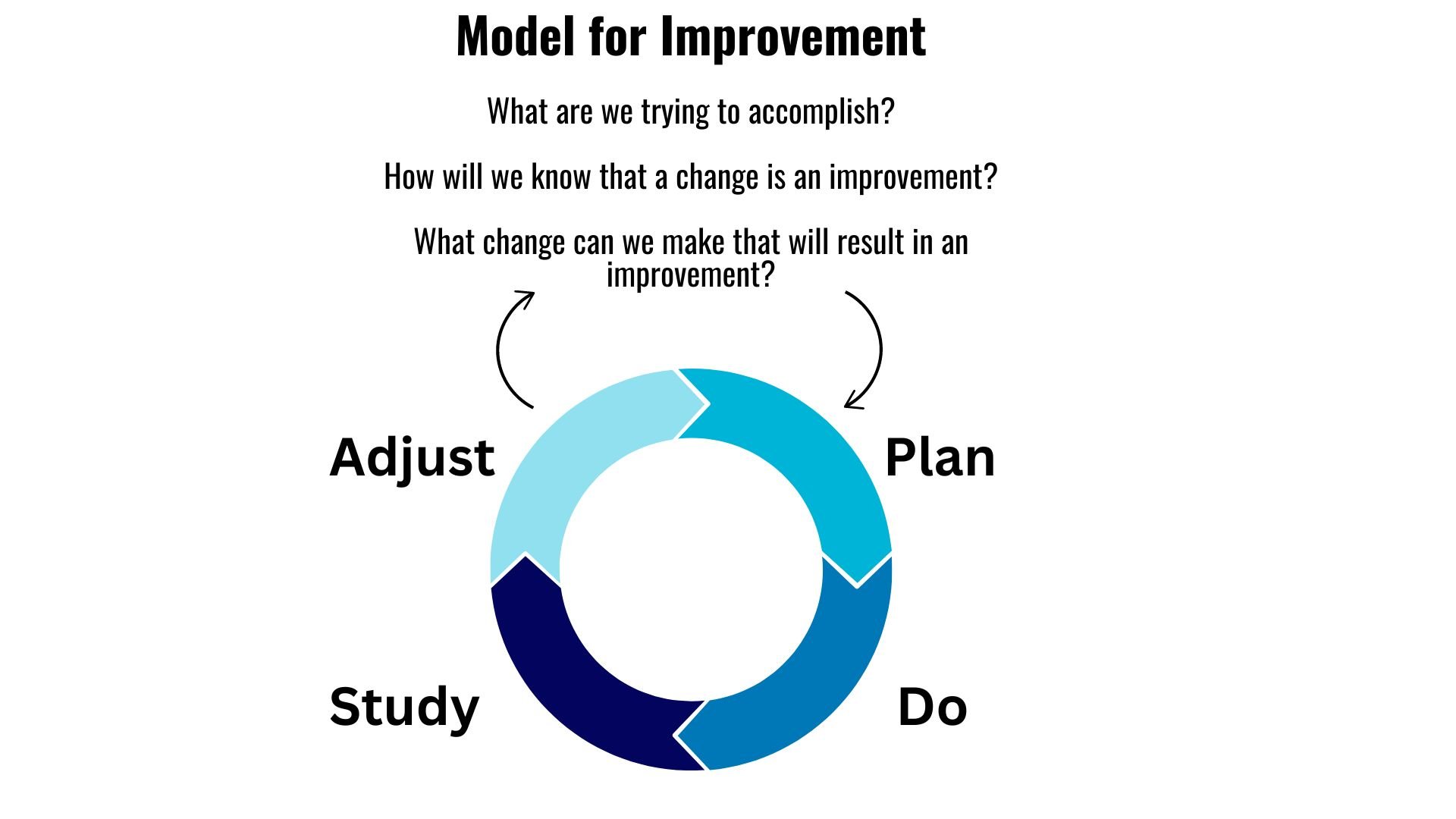 Model for Improvement

What are we trying to accomplish?

How will we know that a change is an improvement?

What change can we make that will result in an improvement?

Adjust

Plan

Study

Do